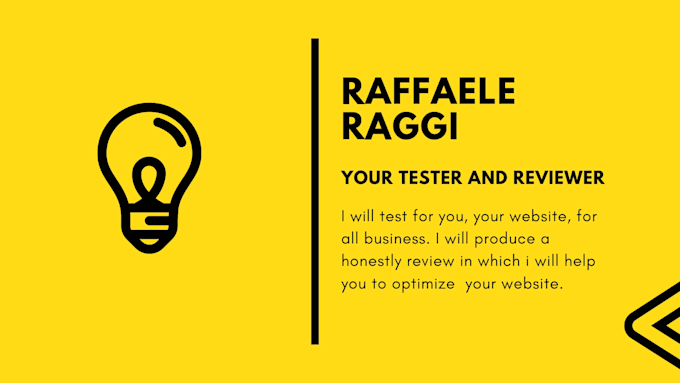 RAFFAELE RAGGI

YOUR TESTER AND REVIEWER

I will test for you, your website, for all business. I will produce a honestly review in which i will help you to optimize your website.